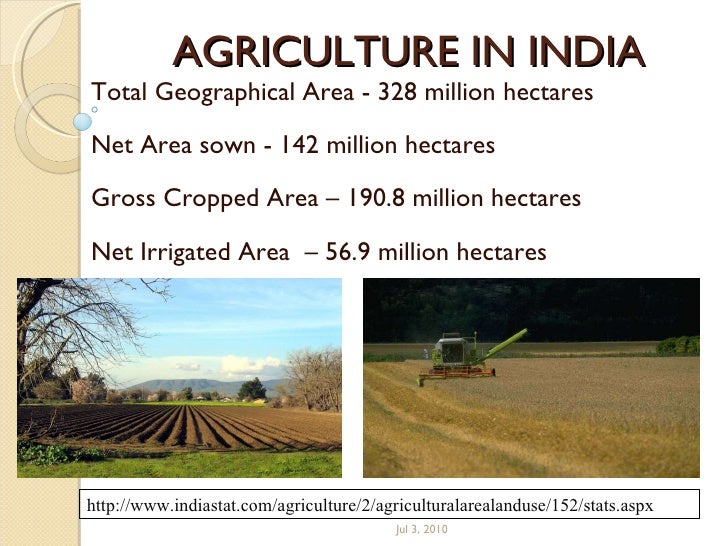 AGRICULTURE IN INDIA

Total Geographical Area - 328 million hectares

Net Area sown - 142 million hectares

Gross Cropped Area – 190.8 million hectares

Net Irrigated Area – 56.9 million hectares

http://www.indiastat.com/agriculture/2/agriculturalarealanduse/152/stats.aspx

Jul 3, 2010